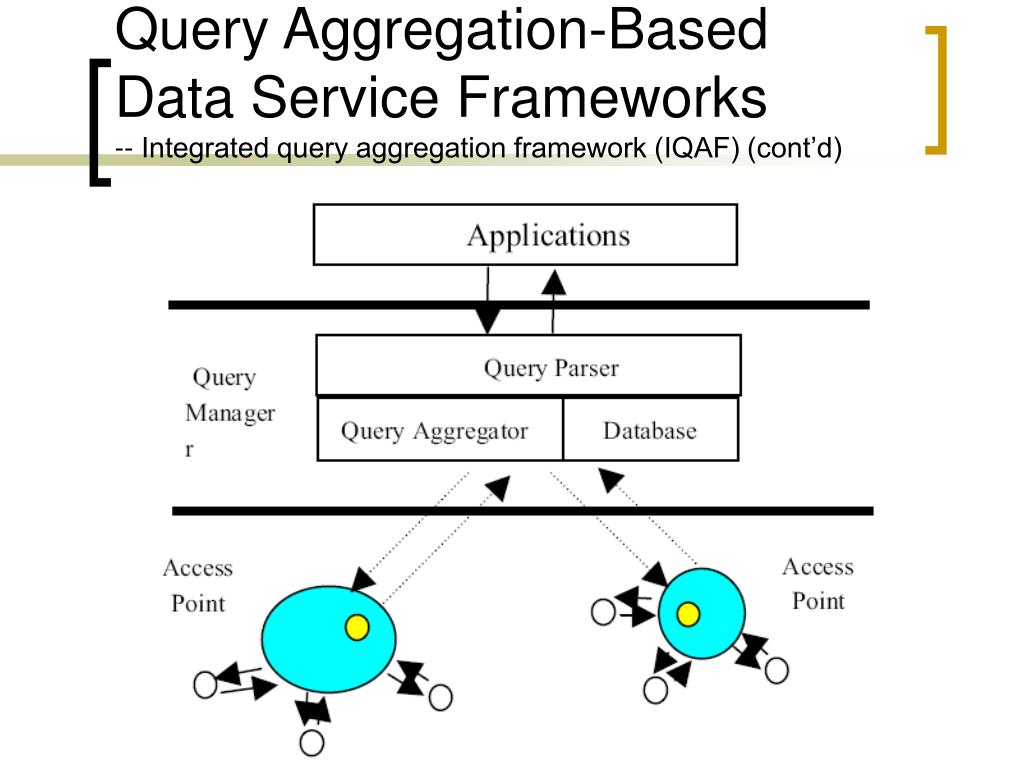 Query Aggregation-Based Data Service Frameworks
-- Integrated query aggregation framework (IQAF) (cont'd)

Applications

Query Manager r

Query Parser

Query Aggregator

Database

Access Point

Access Point